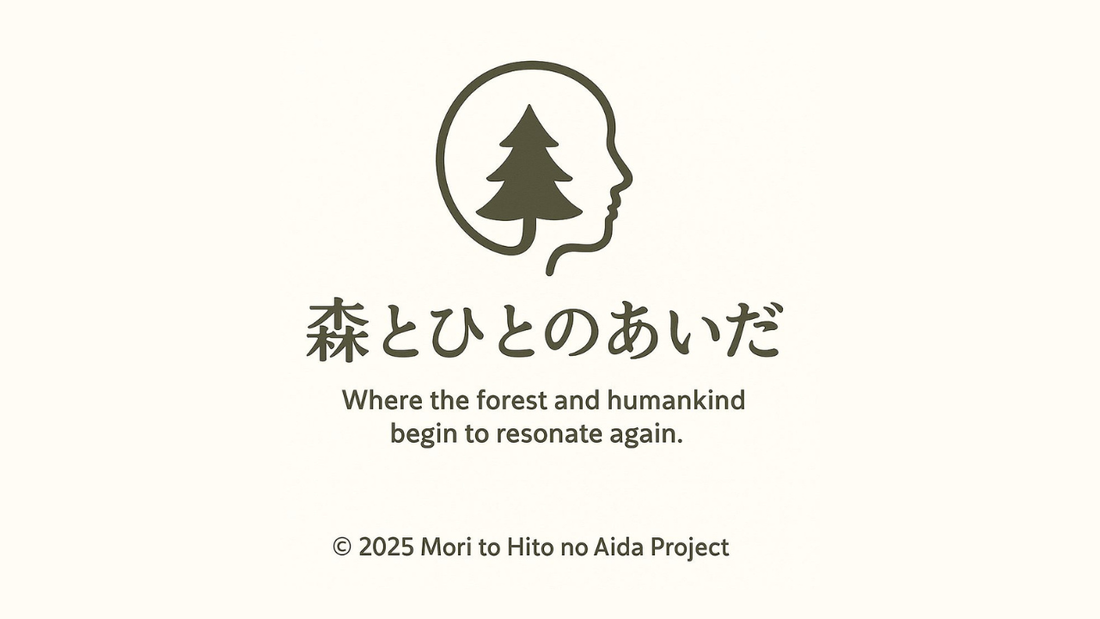 森とひとのあいだ

Where the forest and humankind begin to resonate again.

© 2025 Mori to Hito no Aida Project